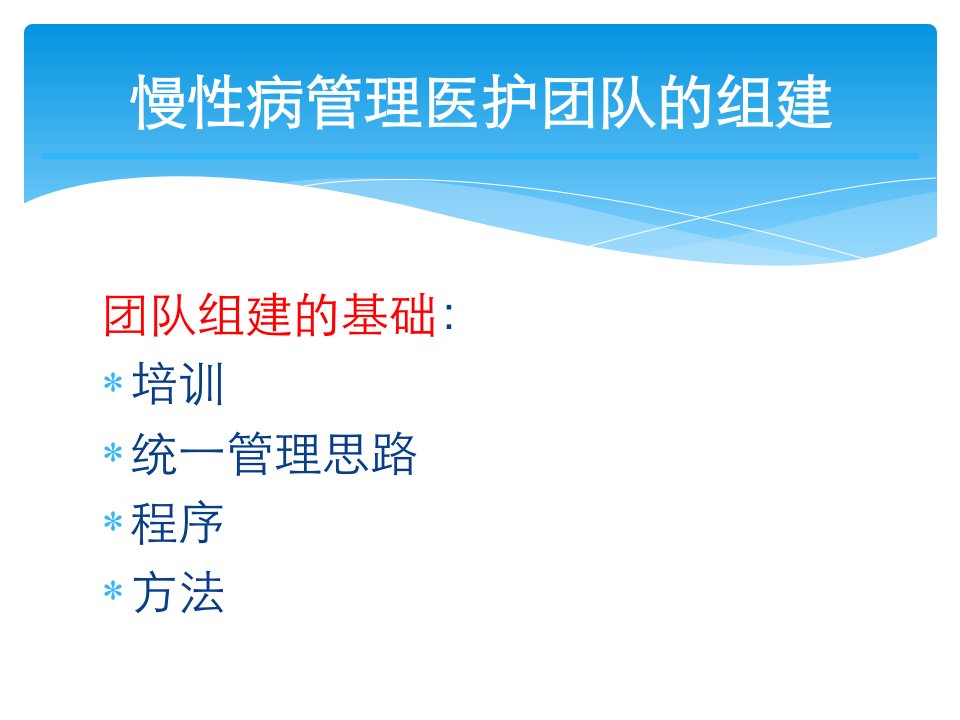 慢性病管理医护团队的组建

团队组建的基础:

* 培训
* 统一管理思路
* 程序
* 方法